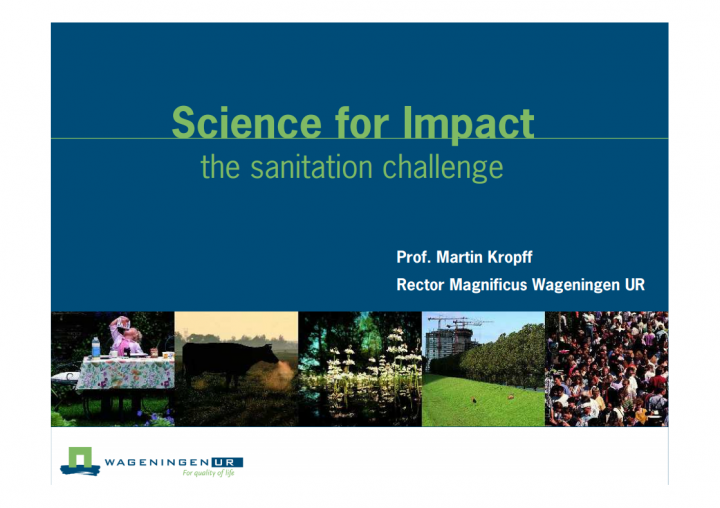 Science for Impact
the sanitation challenge

Prof. Martin Kropff
Rector Magnificus Wageningen UR

WAGENINGEN UR
For quality of life